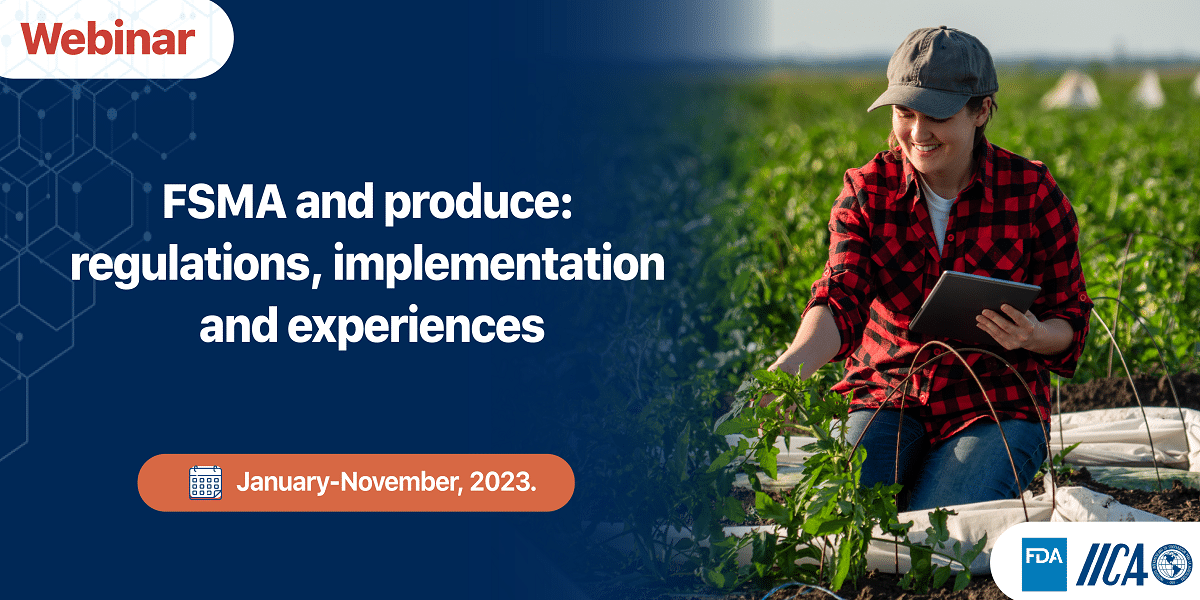 Webinar

FSMA and produce: regulations, implementation and experiences

January-November, 2023.

FDA IICA